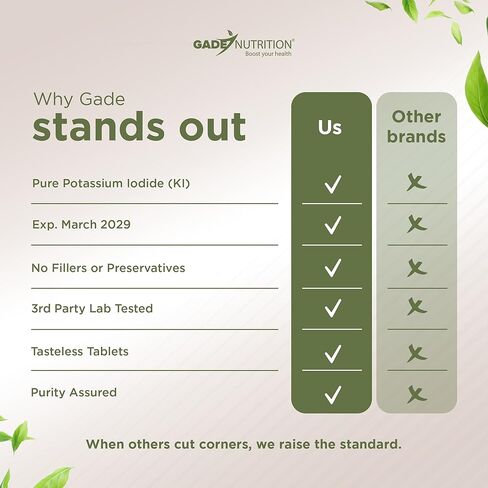 GADE NUTRITION®
Boost your health

Why Gade
stands out

| | Us | Other brands |
|---|---|---|
| Pure Potassium Iodide (KI) | ✓ | ✗ |
| Exp. March 2029 | ✓ | ✗ |
| No Fillers or Preservatives | ✓ | ✗ |
| 3rd Party Lab Tested | ✓ | ✗ |
| Tasteless Tablets | ✓ | ✗ |
| Purity Assured | ✓ | ✗ |

When others cut corners, we raise the standard.